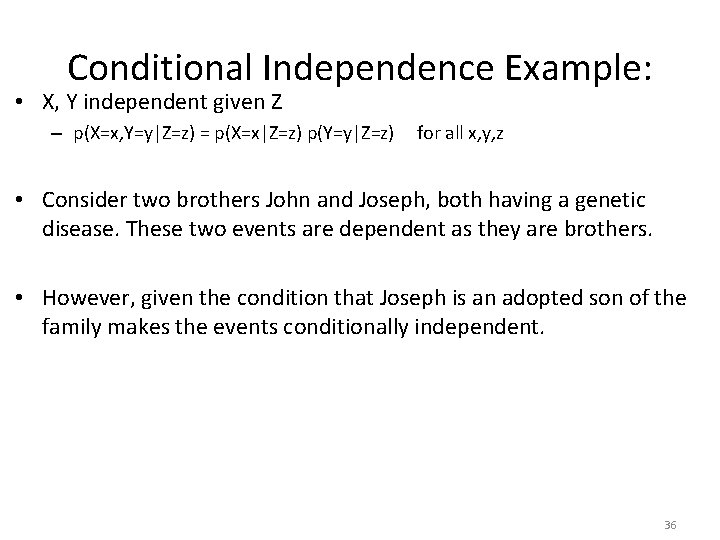 Conditional Independence Example:

• X, Y independent given Z

– $p(X=x,Y=y|Z=z) = p(X=x|Z=z)\ p(Y=y|Z=z)$ for all x,y,z

• Consider two brothers John and Joseph, both having a genetic disease. These two events are dependent as they are brothers.

• However, given the condition that Joseph is an adopted son of the family makes the events conditionally independent.

36